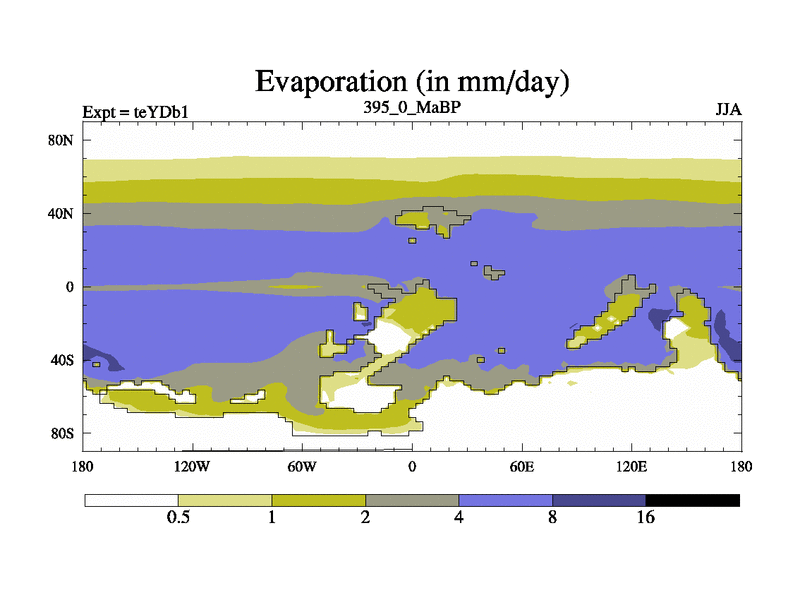 Evaporation (in mm/day)

Expt = teYDb1

395_0_MaBP

JJA

80N
40N
0
40S
80S

180
120W
60W
0
60E
120E
180

0.5
1
2
4
8
16